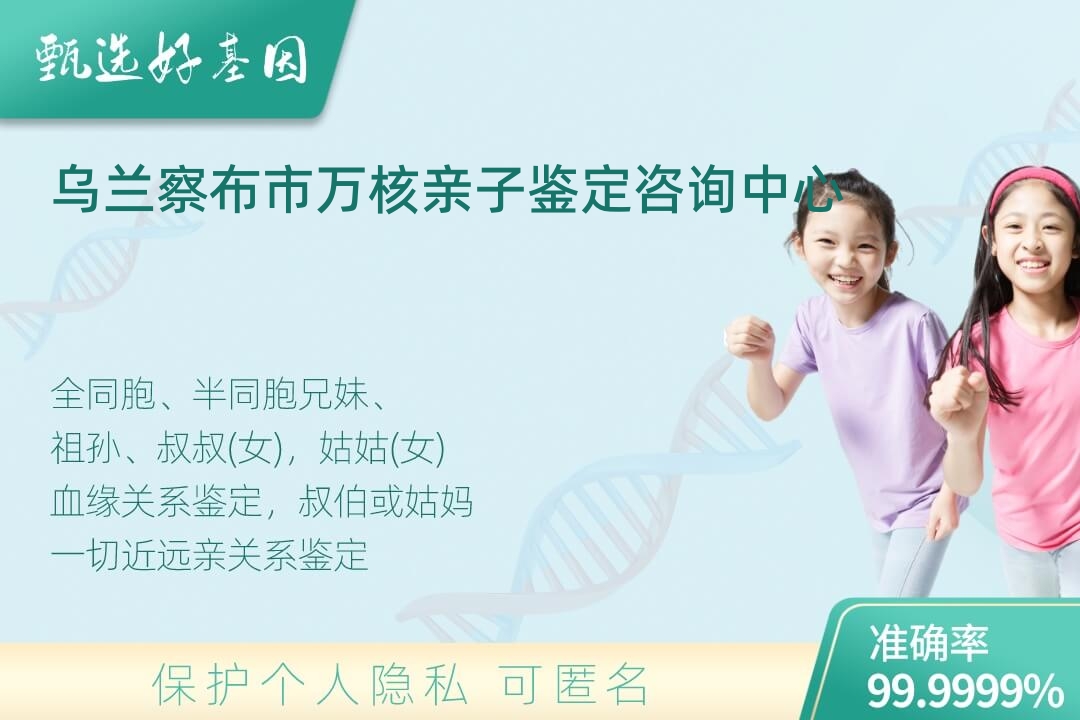 甄选好基因

乌兰察布市万核亲子鉴定咨询中心

全同胞、半同胞兄妹、
祖孙、叔叔(女)，姑姑(女)
血缘关系鉴定，叔伯或姑妈
一切近远亲关系鉴定

保护个人隐私 可匿名

准确率
99.9999%